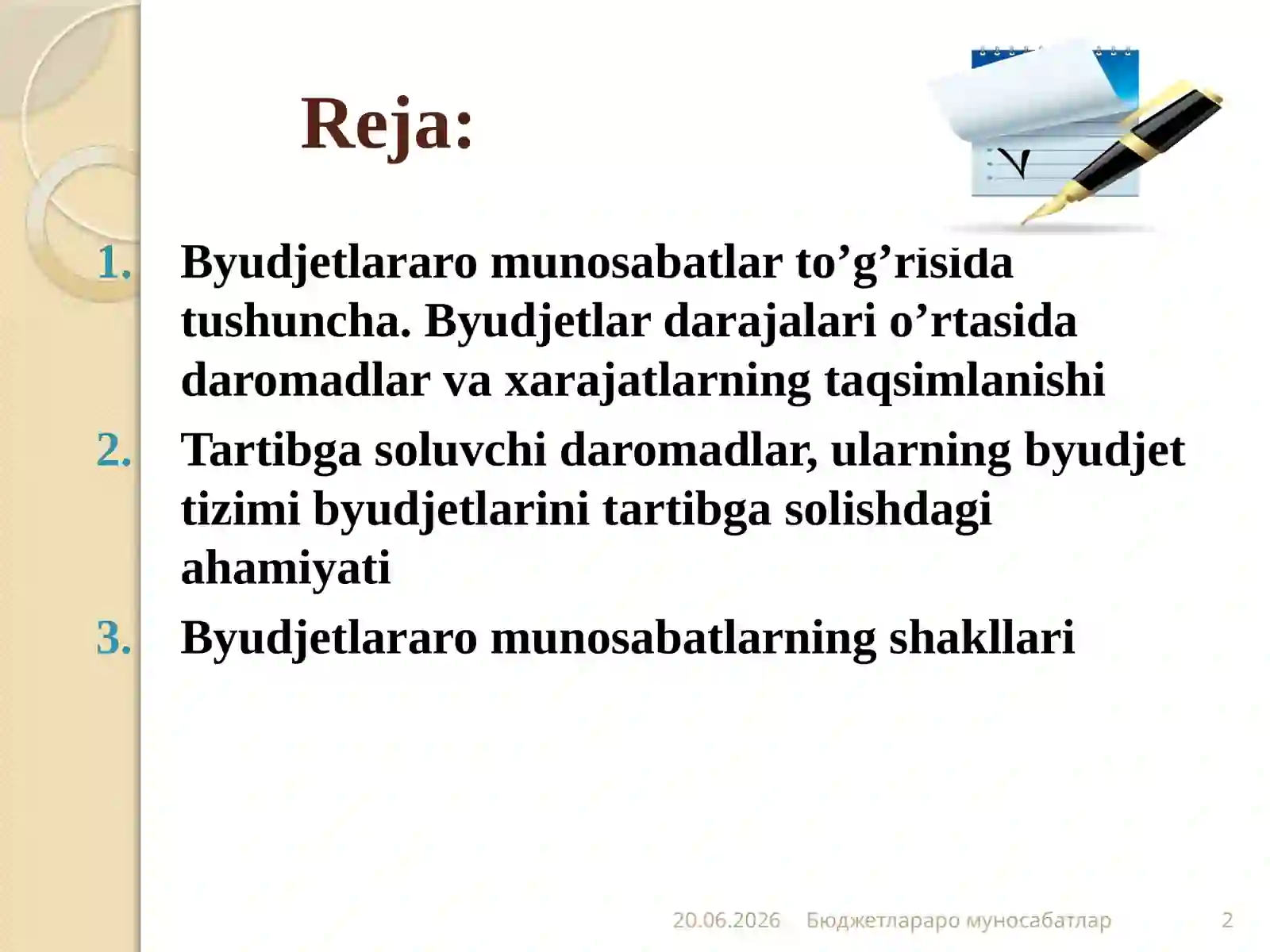 Reja:

1. Byudjetlararo munosabatlar to’g’risida tushuncha. Byudjetlar darajalari o’rtasida daromadlar va xarajatlarning taqsimlanishi
2. Tartibga soluvchi daromadlar, ularning byudjet tizimi byudjetlarini tartibga solishdagi ahamiyati
3. Byudjetlararo munosabatlarning shakllari

20.06.2026 Бюджетлараро муносабатлар 2